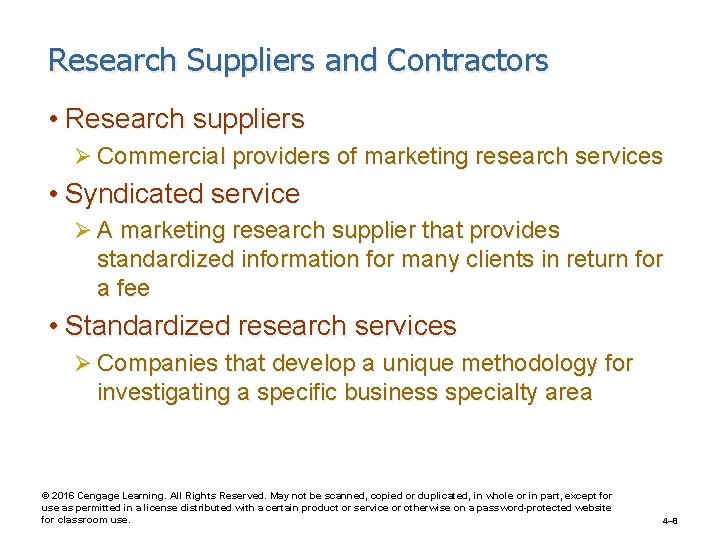 Research Suppliers and Contractors

• Research suppliers

➢ Commercial providers of marketing research services

• Syndicated service

➢ A marketing research supplier that provides standardized information for many clients in return for a fee

• Standardized research services

➢ Companies that develop a unique methodology for investigating a specific business specialty area

© 2016 Cengage Learning. All Rights Reserved. May not be scanned, copied or duplicated, in whole or in part, except for use as permitted in a license distributed with a certain product or service or otherwise on a password-protected website for classroom use.

4–8